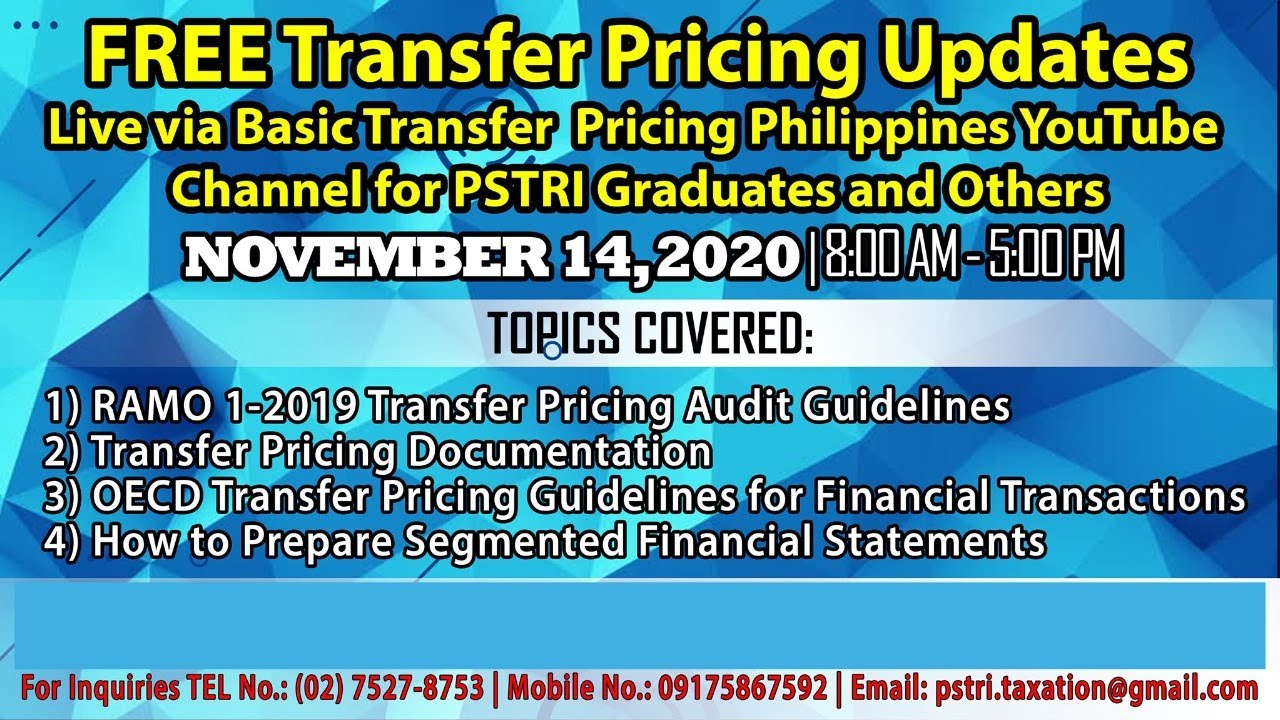 FREE Transfer Pricing Updates
Live via Basic Transfer Pricing Philippines YouTube Channel for PSTRI Graduates and Others
NOVEMBER 14, 2020 | 8:00 AM - 5:00 PM

TOPICS COVERED:

1) RAMO 1-2019 Transfer Pricing Audit Guidelines
2) Transfer Pricing Documentation
3) OECD Transfer Pricing Guidelines for Financial Transactions
4) How to Prepare Segmented Financial Statements

For Inquiries TEL No.: (02) 7527-8753 | Mobile No.: 09175867592 | Email: pstri.taxation@gmail.com